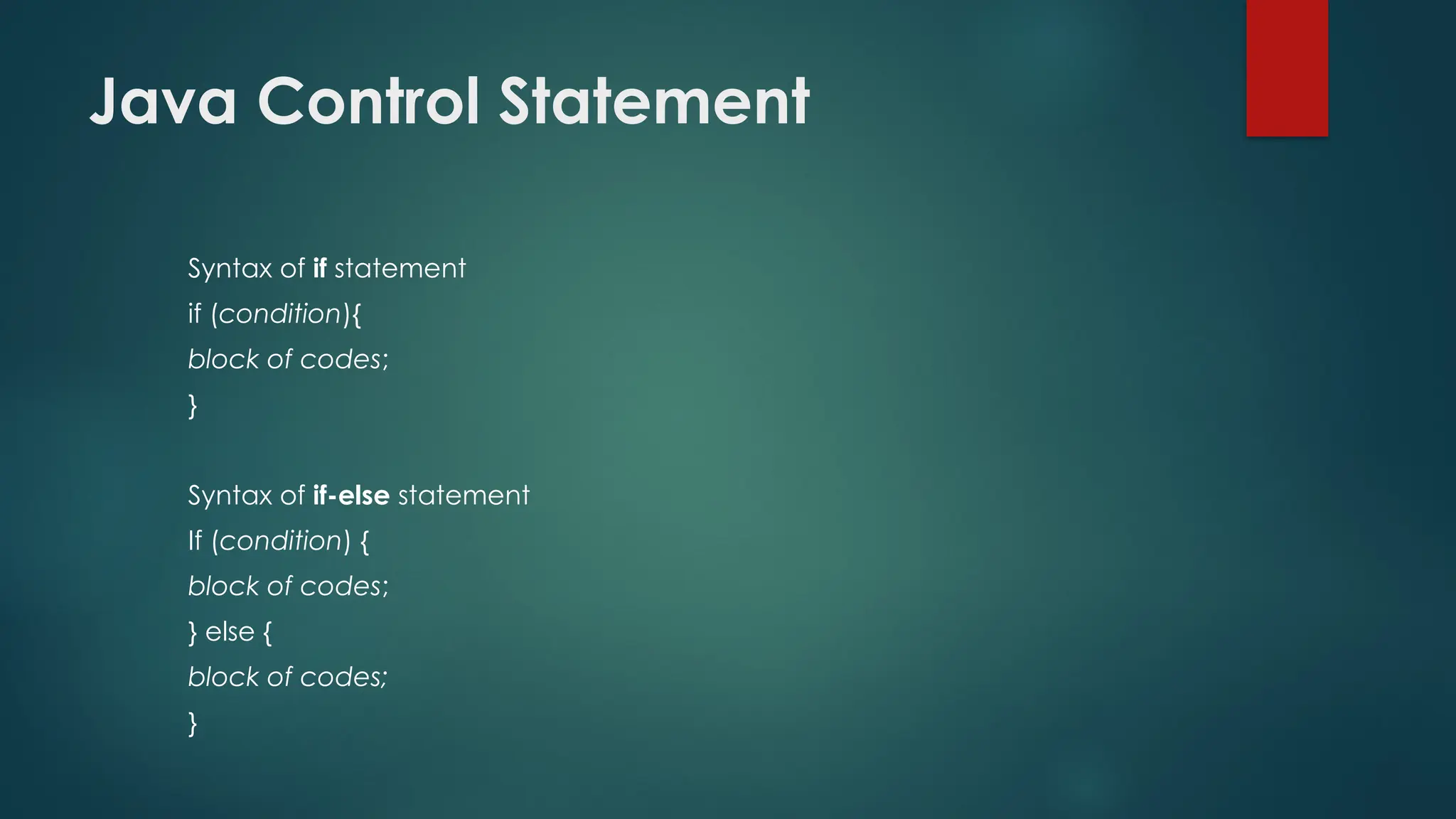 Java Control Statement

Syntax of if statement
if (condition){
block of codes;
}

Syntax of if-else statement
If (condition) {
block of codes;
} else {
block of codes;
}